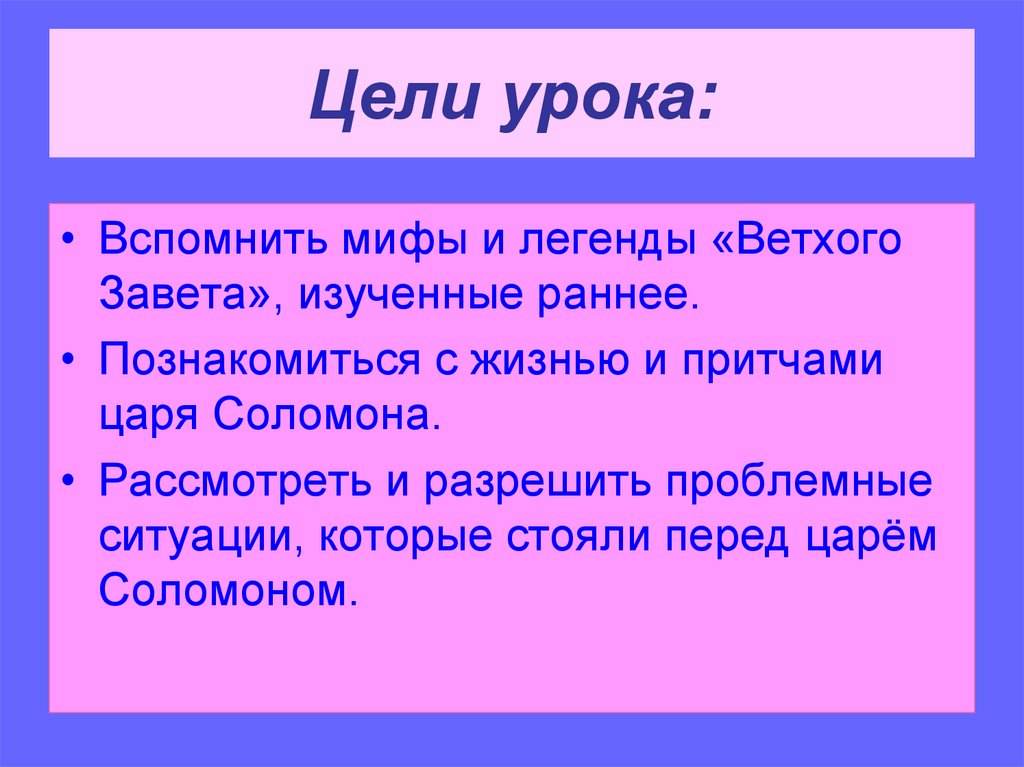 Цели урока:

• Вспомнить мифы и легенды «Ветхого Завета», изученные раннее.
• Познакомиться с жизнью и притчами царя Соломона.
• Рассмотреть и разрешить проблемные ситуации, которые стояли перед царём Соломоном.